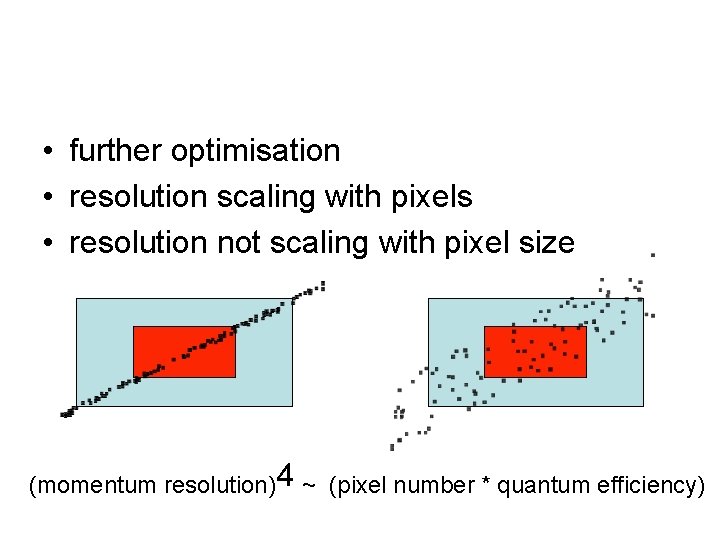 • further optimisation
• resolution scaling with pixels
• resolution not scaling with pixel size

$(\text{momentum resolution})^4 \sim (\text{pixel number} * \text{quantum efficiency})$